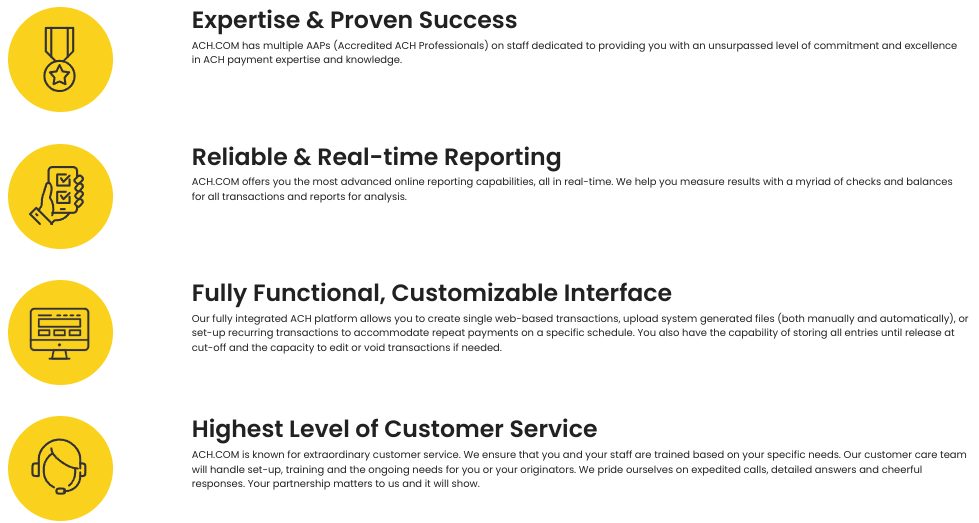 Expertise & Proven Success

ACH.COM has multiple AAPs (Accredited ACH Professionals) on staff dedicated to providing you with an unsurpassed level of commitment and excellence in ACH payment expertise and knowledge.

Reliable & Real-time Reporting

ACH.COM offers you the most advanced online reporting capabilities, all in real-time. We help you measure results with a myriad of checks and balances for all transactions and reports for analysis.

Fully Functional, Customizable Interface

Our fully integrated ACH platform allows you to create single web-based transactions, upload system generated files (both manually and automatically), or set-up recurring transactions to accommodate repeat payments on a specific schedule. You also have the capability of storing all entries until release at cut-off and the capacity to edit or void transactions if needed.

Highest Level of Customer Service

ACH.COM is known for extraordinary customer service. We ensure that you and your staff are trained based on your specific needs. Our customer care team will handle set-up, training and the ongoing needs for you or your originators. We pride ourselves on expedited calls, detailed answers and cheerful responses. Your partnership matters to us and it will show.